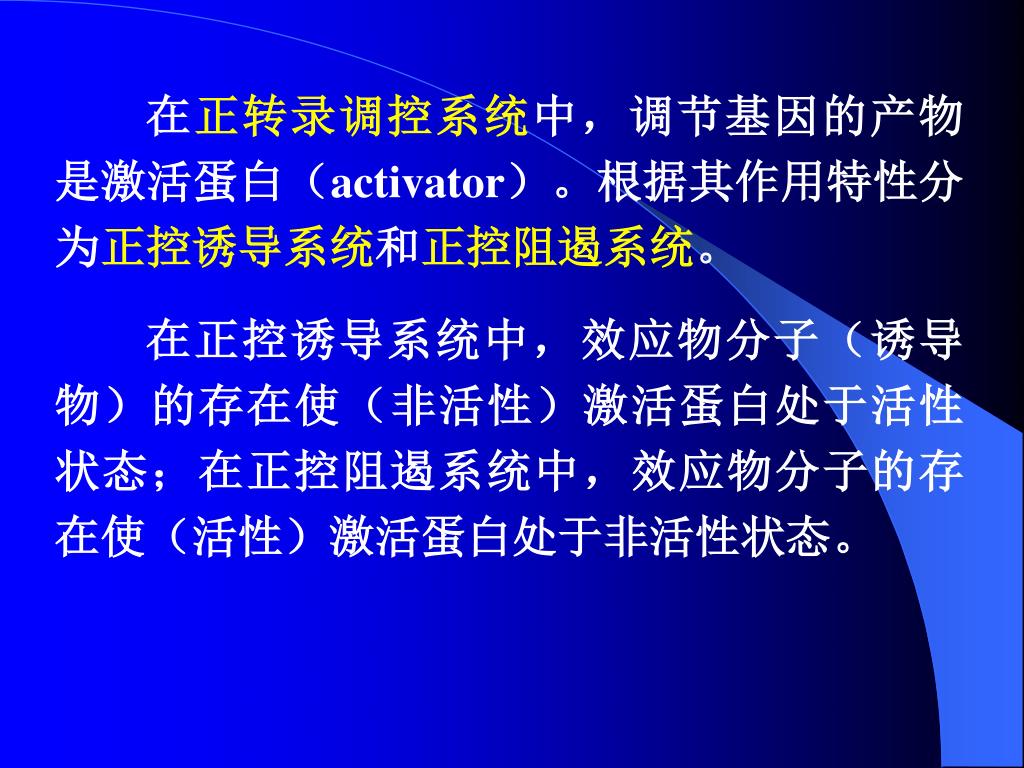 在正转录调控系统中，调节基因的产物是激活蛋白（activator）。根据其作用特性分为正控诱导系统和正控阻遏系统。

在正控诱导系统中，效应物分子（诱导物）的存在使（非活性）激活蛋白处于活性状态；在正控阻遏系统中，效应物分子的存在使（活性）激活蛋白处于非活性状态。